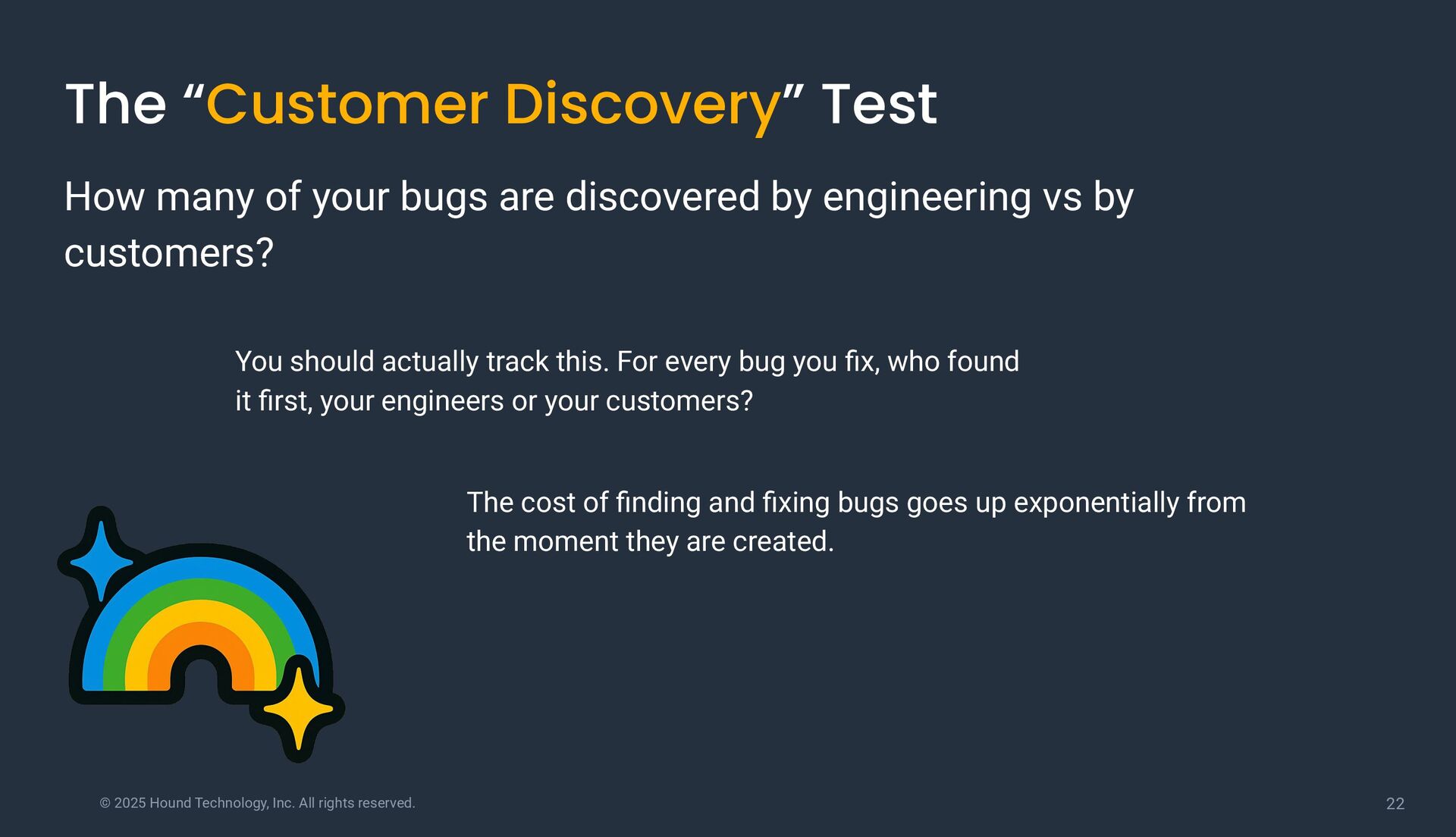 The “Customer Discovery” Test

How many of your bugs are discovered by engineering vs by customers?

You should actually track this. For every bug you fix, who found it first, your engineers or your customers?

The cost of finding and fixing bugs goes up exponentially from the moment they are created.

© 2025 Hound Technology, Inc. All rights reserved.

22